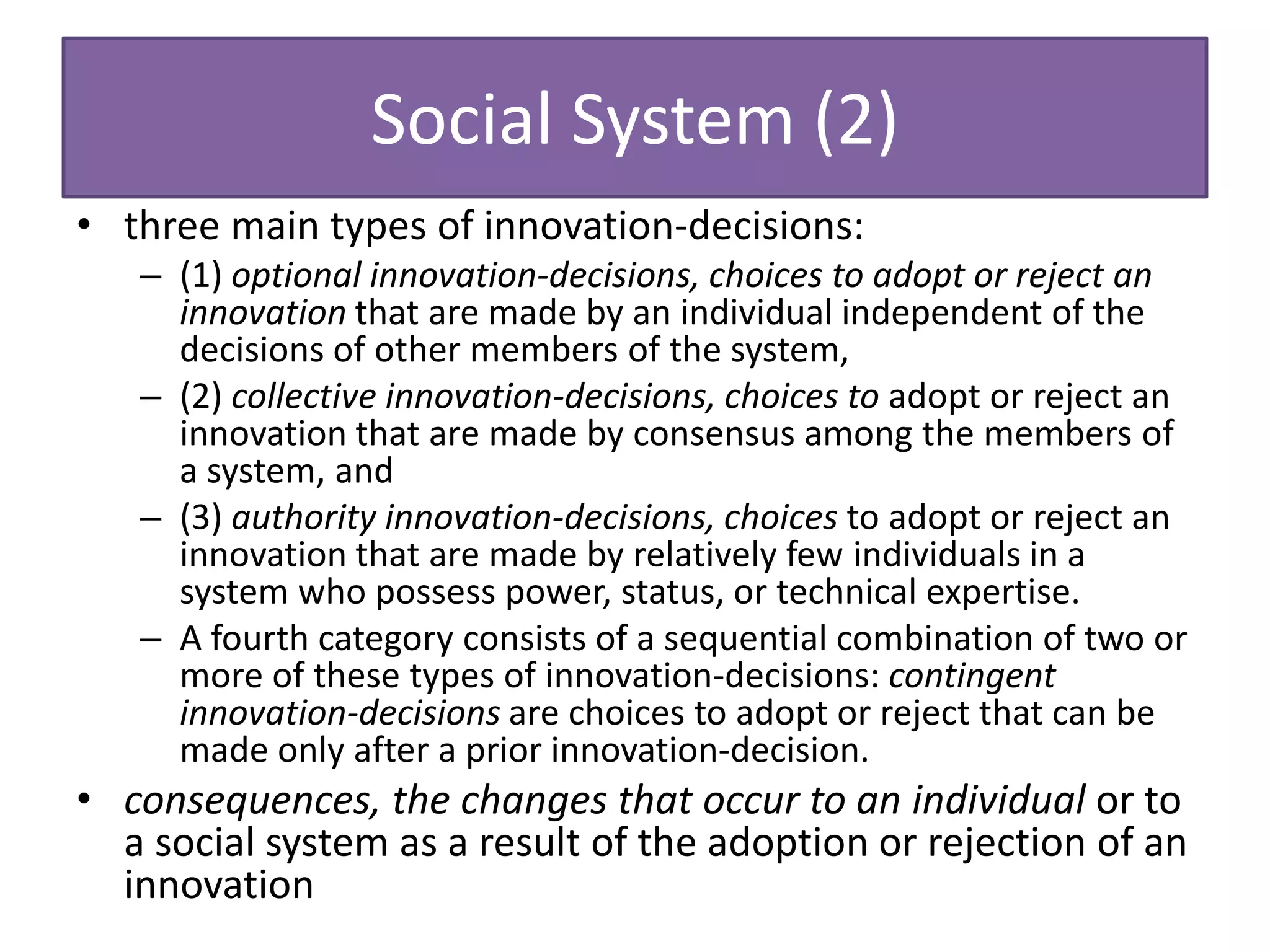 Social System (2)

• three main types of innovation-decisions:
– (1) optional innovation-decisions, choices to adopt or reject an innovation that are made by an individual independent of the decisions of other members of the system,
– (2) collective innovation-decisions, choices to adopt or reject an innovation that are made by consensus among the members of a system, and
– (3) authority innovation-decisions, choices to adopt or reject an innovation that are made by relatively few individuals in a system who possess power, status, or technical expertise.
– A fourth category consists of a sequential combination of two or more of these types of innovation-decisions: contingent innovation-decisions are choices to adopt or reject that can be made only after a prior innovation-decision.
• consequences, the changes that occur to an individual or to a social system as a result of the adoption or rejection of an innovation